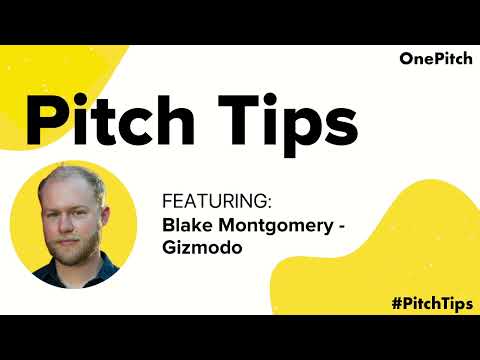 OnePitch

Pitch Tips

FEATURING:
Blake Montgomery - Gizmodo

#PitchTips